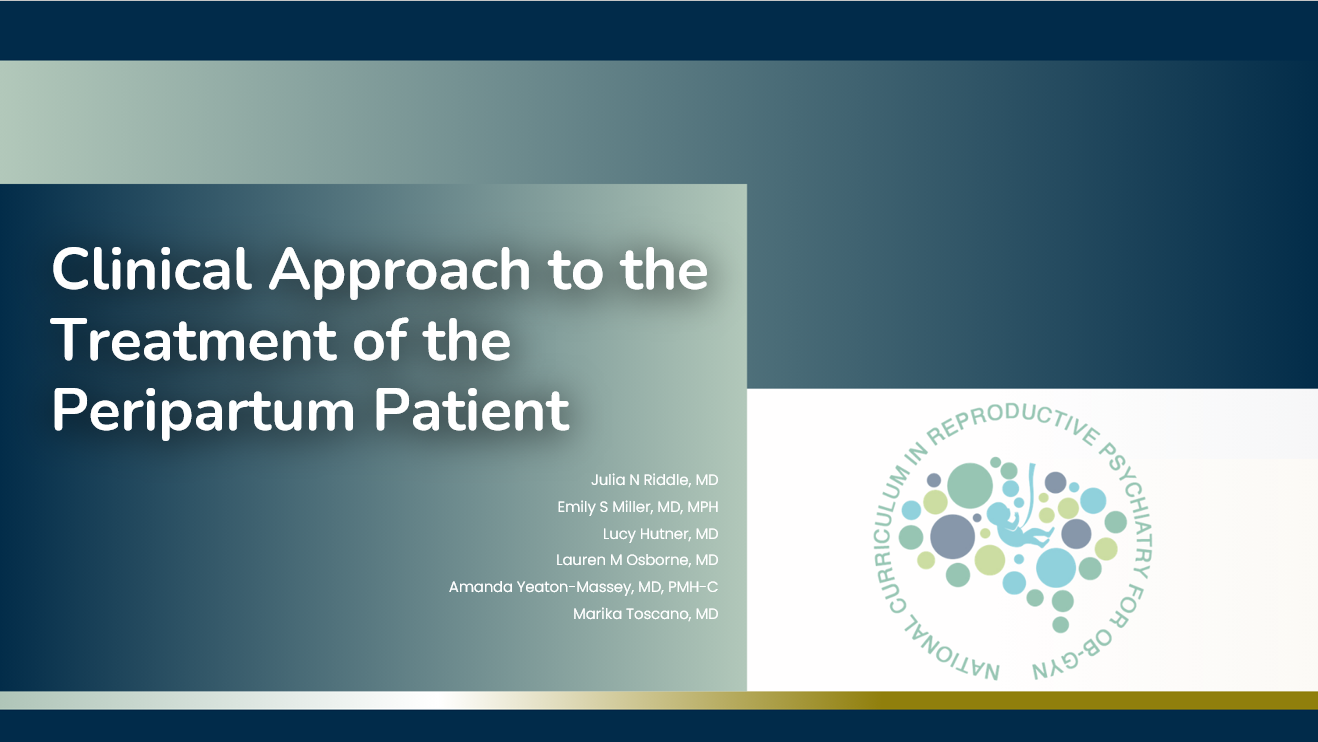 Clinical Approach to the Treatment of the Peripartum Patient

Julia N Riddle, MD
Emily S Miller, MD, MPH
Lucy Hutner, MD
Lauren M Osborne, MD
Amanda Yeaton-Massey, MD, PMH-C
Marika Toscano, MD

NATIONAL CURRICULUM IN REPRODUCTIVE PSYCHIATRY FOR OB-GYN